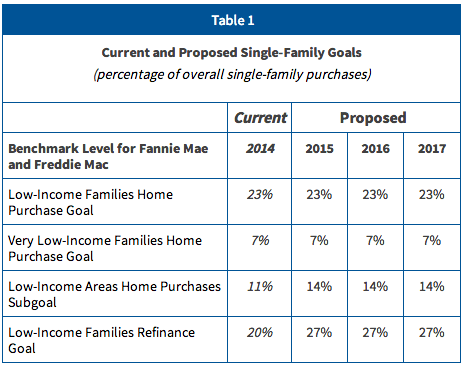 Table 1

Current and Proposed Single-Family Goals
(percentage of overall single-family purchases)

| | Current | Proposed | | |
|---|---|---|---|---|
| Benchmark Level for Fannie Mae and Freddie Mac | 2014 | 2015 | 2016 | 2017 |
| Low-Income Families Home Purchase Goal | 23% | 23% | 23% | 23% |
| Very Low-Income Families Home Purchase Goal | 7% | 7% | 7% | 7% |
| Low-Income Areas Home Purchases Subgoal | 11% | 14% | 14% | 14% |
| Low-Income Families Refinance Goal | 20% | 27% | 27% | 27% |